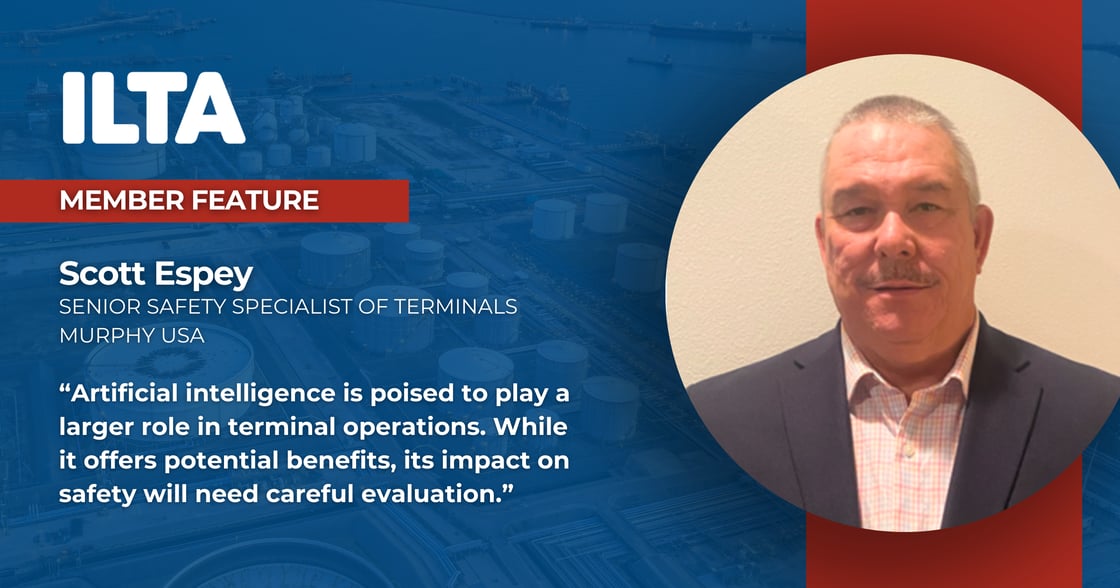 ILTA

MEMBER FEATURE

Scott Espey
SENIOR SAFETY SPECIALIST OF TERMINALS
MURPHY USA

“Artificial intelligence is poised to play a larger role in terminal operations. While it offers potential benefits, its impact on safety will need careful evaluation.”